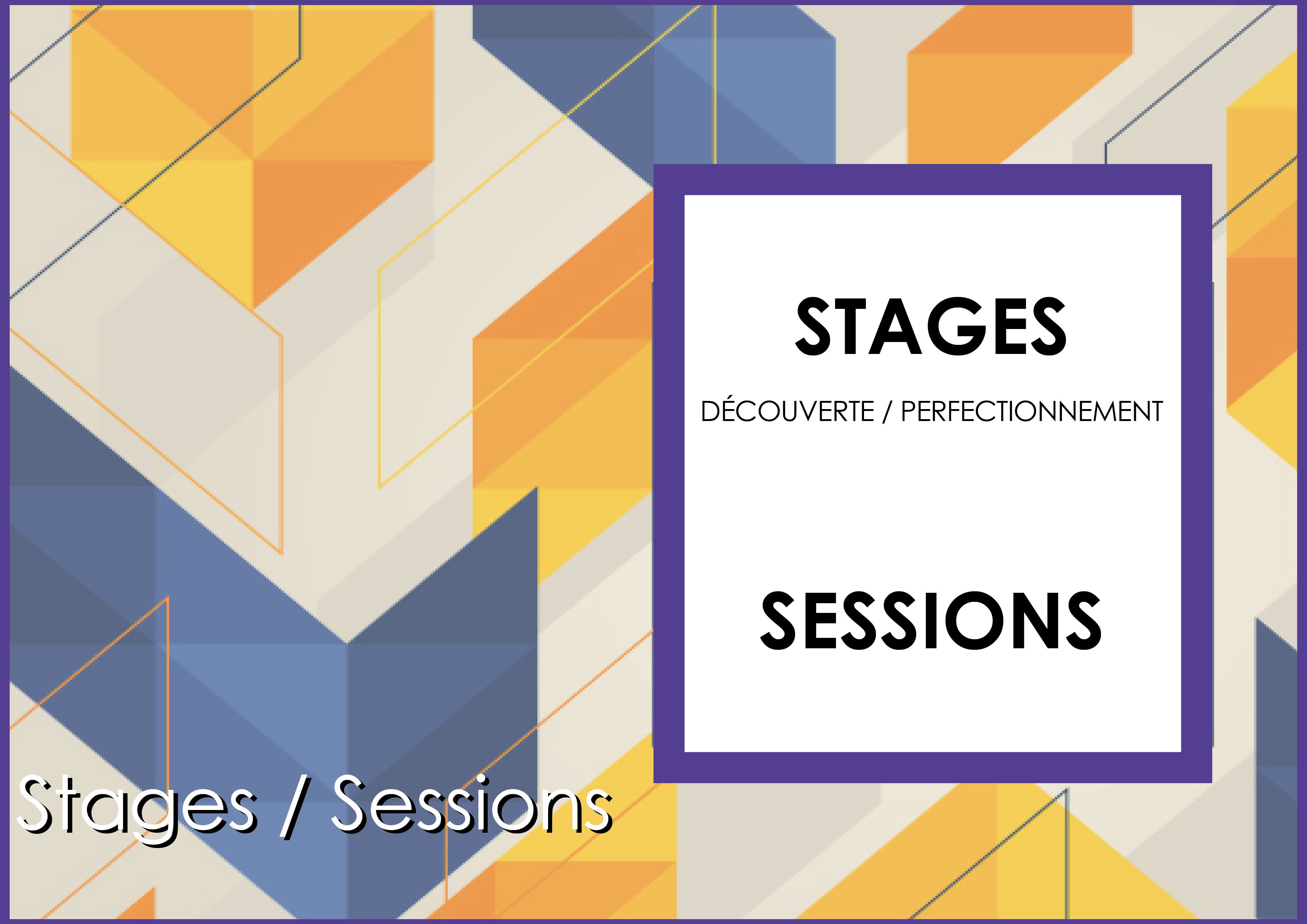 STAGES

DÉCOUVERTE / PERFECTIONNEMENT

SESSIONS

Stages / Sessions